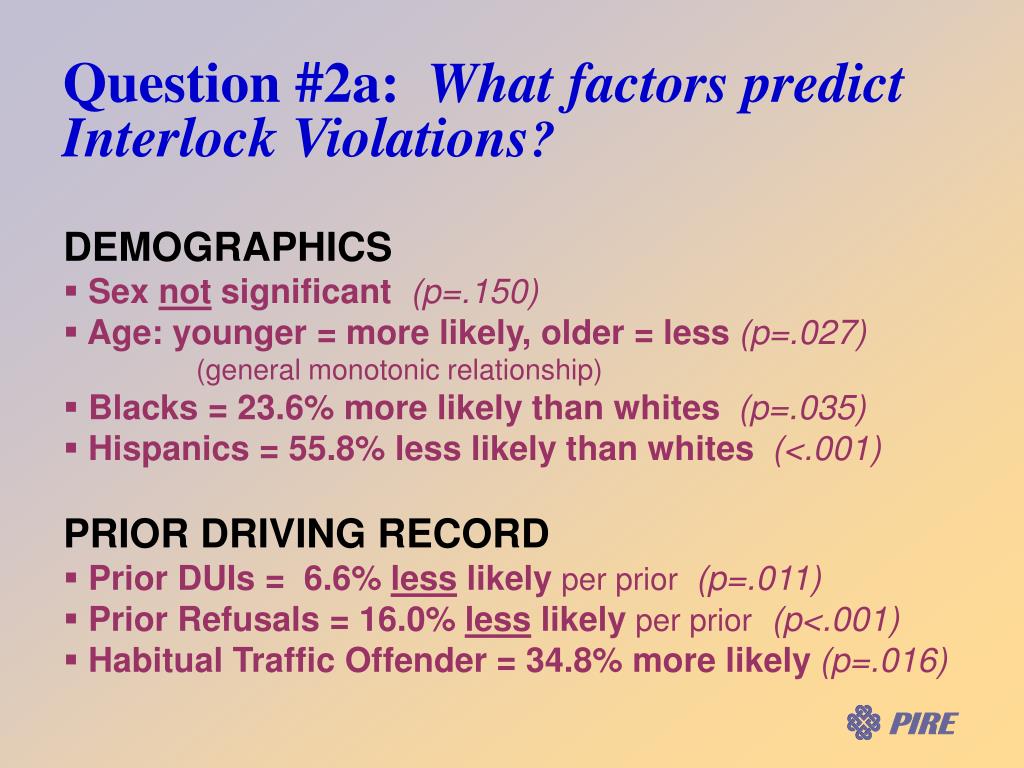 Question #2a: What factors predict Interlock Violations?

DEMOGRAPHICS
▪ Sex not significant (p=.150)
▪ Age: younger = more likely, older = less (p=.027)
(general monotonic relationship)
▪ Blacks = 23.6% more likely than whites (p=.035)
▪ Hispanics = 55.8% less likely than whites (<.001)

PRIOR DRIVING RECORD
▪ Prior DUIs = 6.6% less likely per prior (p=.011)
▪ Prior Refusals = 16.0% less likely per prior (p<.001)
▪ Habitual Traffic Offender = 34.8% more likely (p=.016)

PIRE